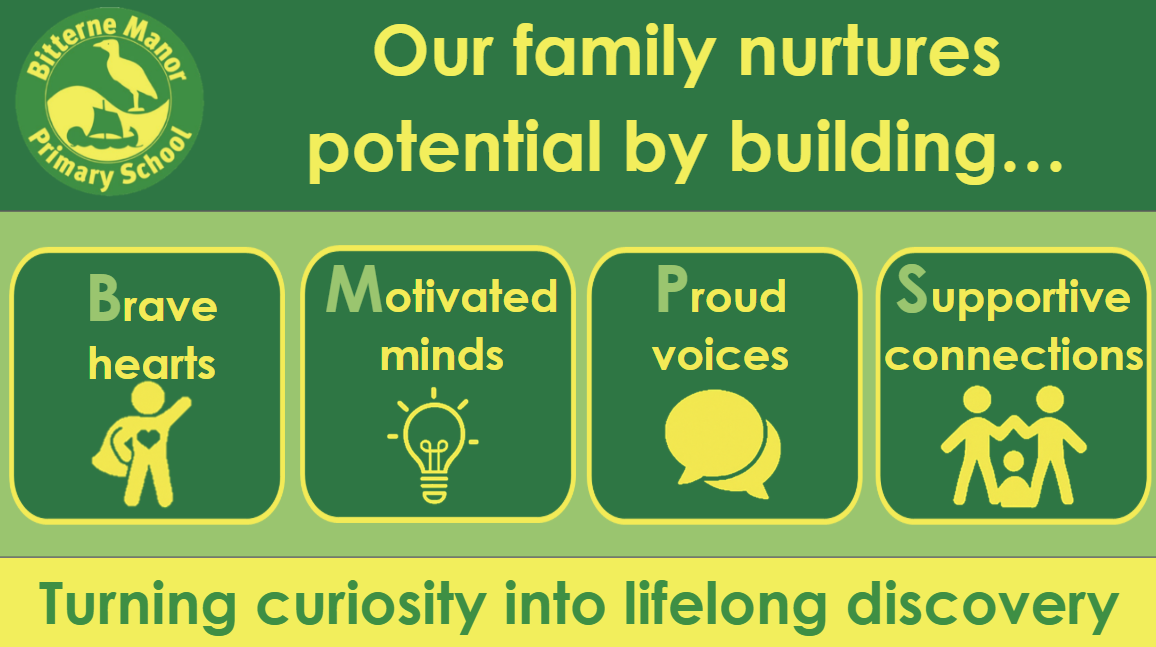 Bitterne Manor Primary School

Our family nurtures potential by building…

Brave hearts

Motivated minds

Proud voices

Supportive connections

Turning curiosity into lifelong discovery